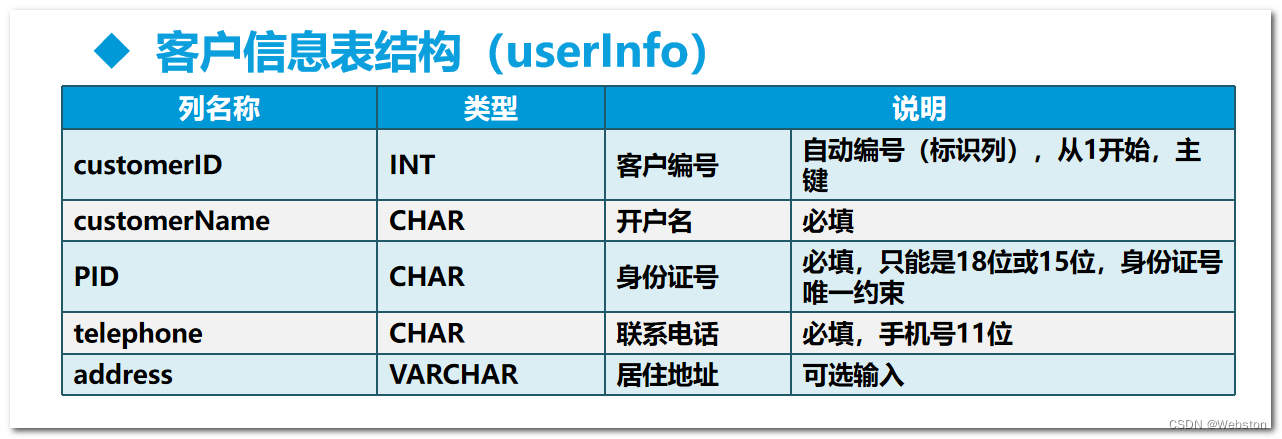 ◆ 客户信息表结构（userInfo）

| 列名称 | 类型 | 说明 | |
|---|---|---|---|
| customerID | INT | 客户编号 | 自动编号（标识列），从1开始，主键 |
| customerName | CHAR | 开户名 | 必填 |
| PID | CHAR | 身份证号 | 必填，只能是18位或15位，身份证号唯一约束 |
| telephone | CHAR | 联系电话 | 必填，手机号11位 |
| address | VARCHAR | 居住地址 | 可选输入 |

CSDN @Webston